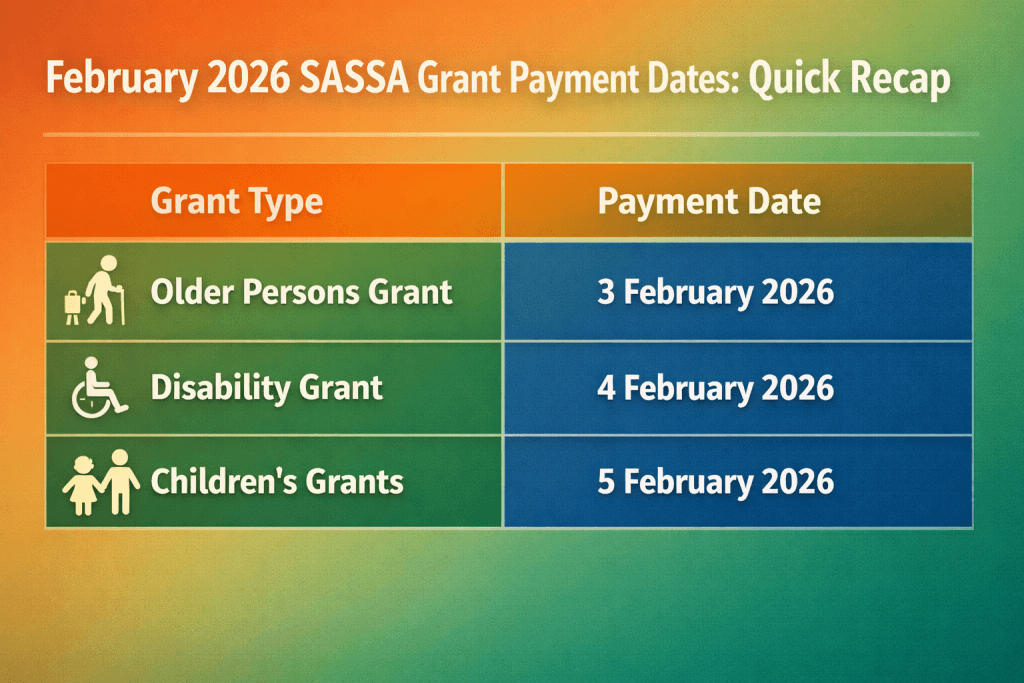 February 2026 SASSA Grant Payment Dates: Quick Recap

| Grant Type | Payment Date |
|---|---|
| Older Persons Grant | 3 February 2026 |
| Disability Grant | 4 February 2026 |
| Children's Grants | 5 February 2026 |